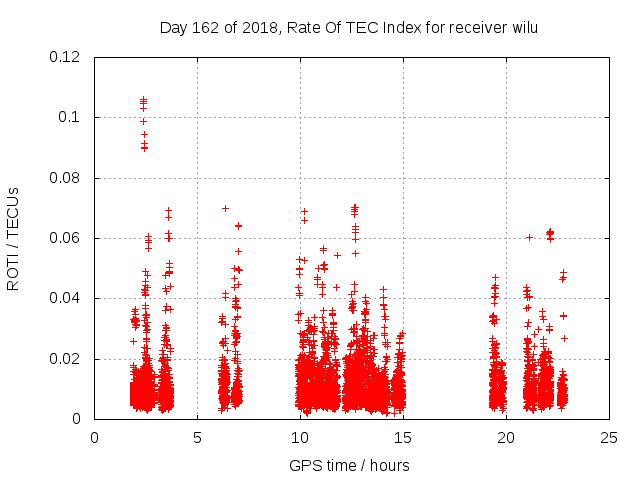 Day 162 of 2018, Rate Of TEC Index for receiver wilu

ROTI / TECUs

0.12
0.1
0.08
0.06
0.04
0.02
0

0
5
10
15
20
25

GPS time / hours